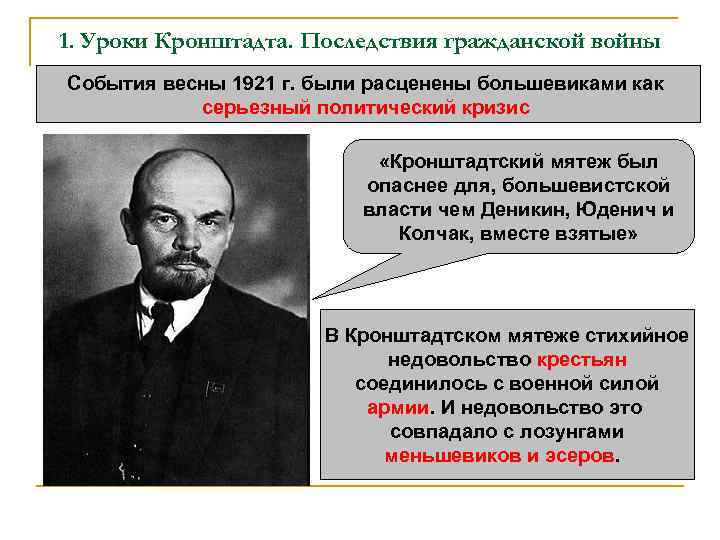 1. Уроки Кронштадта. Последствия гражданской войны

События весны 1921 г. были расценены большевиками как серьезный политический кризис

«Кронштадтский мятеж был опаснее для, большевистской власти чем Деникин, Юденич и Колчак, вместе взятые»

В Кронштадтском мятеже стихийное недовольство крестьян соединилось с военной силой армии. И недовольство это совпадало с лозунгами меньшевиков и эсеров.